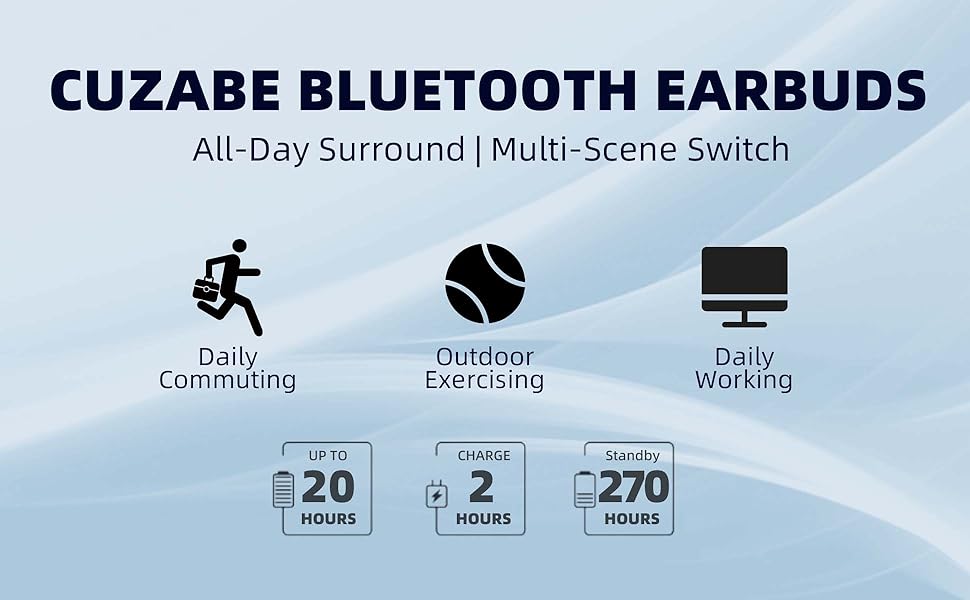 CUZABE BLUETOOTH EARBUDS
All-Day Surround | Multi-Scene Switch

Daily Commuting

Outdoor Exercising

Daily Working

UP TO
20
HOURS

CHARGE
2
HOURS

Standby
270
HOURS